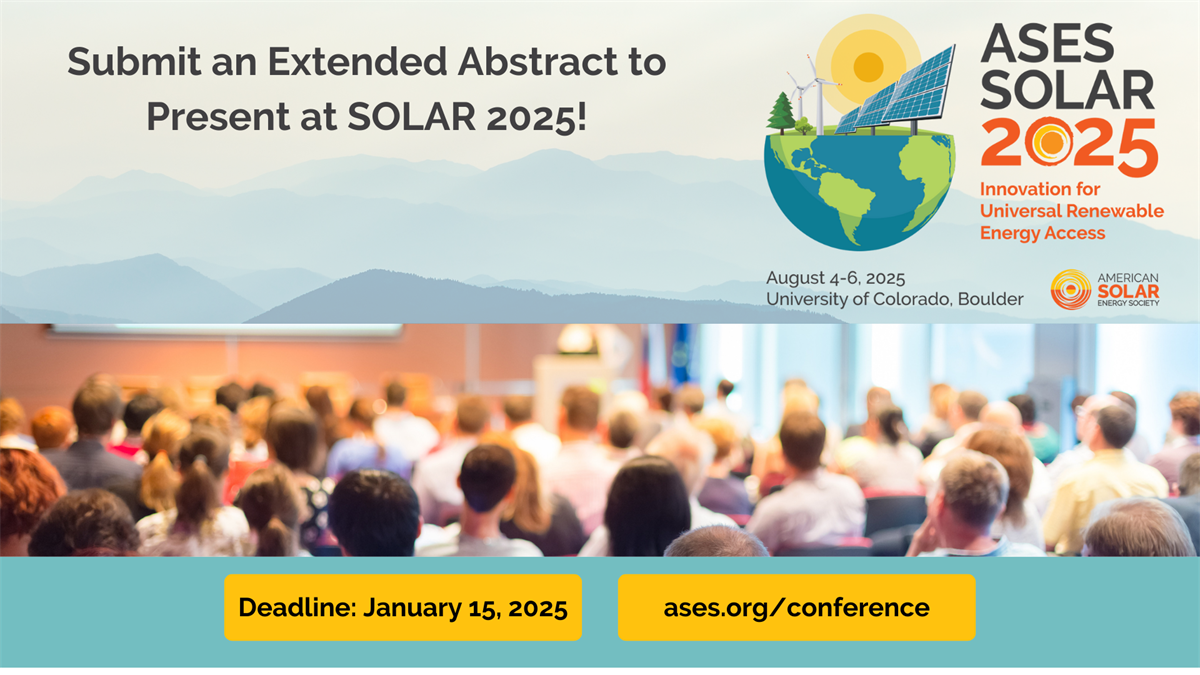 Submit an Extended Abstract to Present at SOLAR 2025!

ASES SOLAR 2025

Innovation for Universal Renewable Energy Access

August 4-6, 2025
University of Colorado, Boulder

AMERICAN SOLAR ENERGY SOCIETY

Deadline: January 15, 2025

ases.org/conference